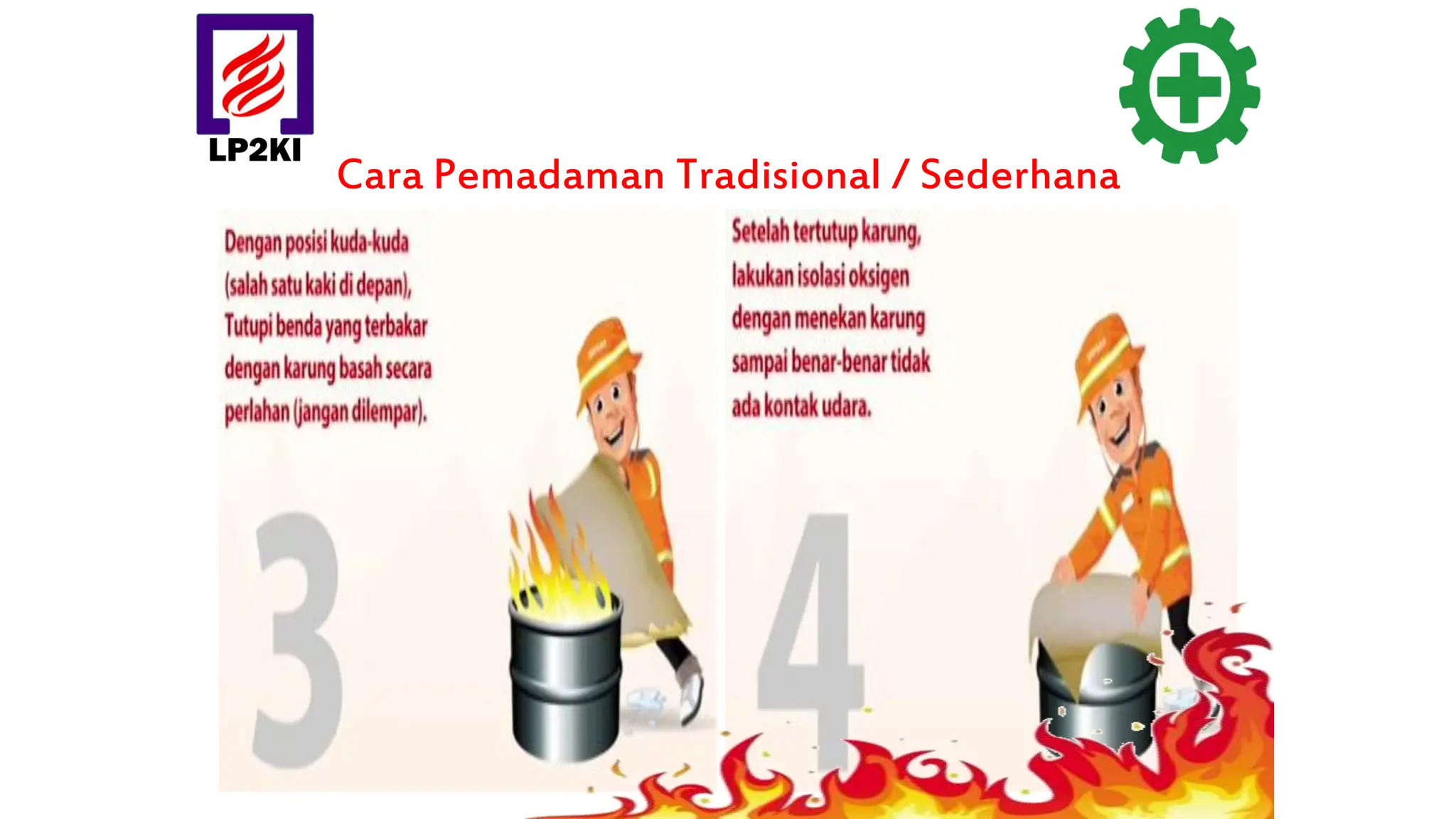 LP2KI

Cara Pemadaman Tradisional / Sederhana

Dengan posisi kuda-kuda (salah satu kaki di depan), Tutupi benda yang terbakar dengan karung basah secara perlahan (jangan dilempar).

3

Setelah tertutup karung, lakukan isolasi oksigen dengan menekan karung sampai benar-benar tidak ada kontak udara.

4